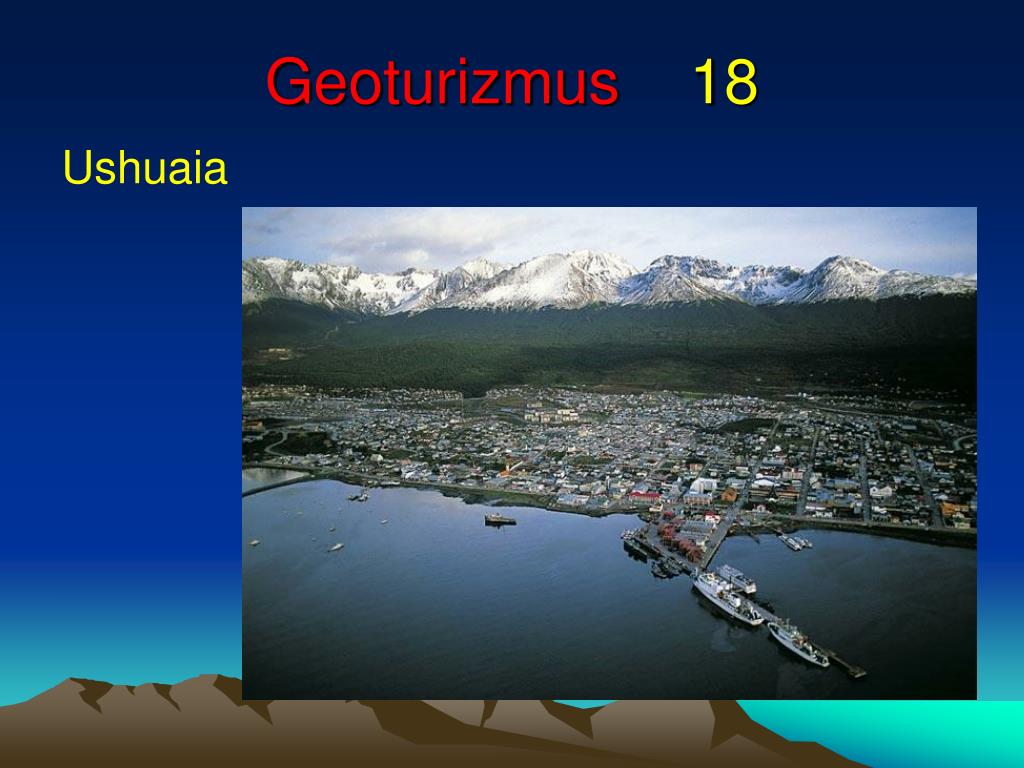 Geoturizmus 18

Ushuaia